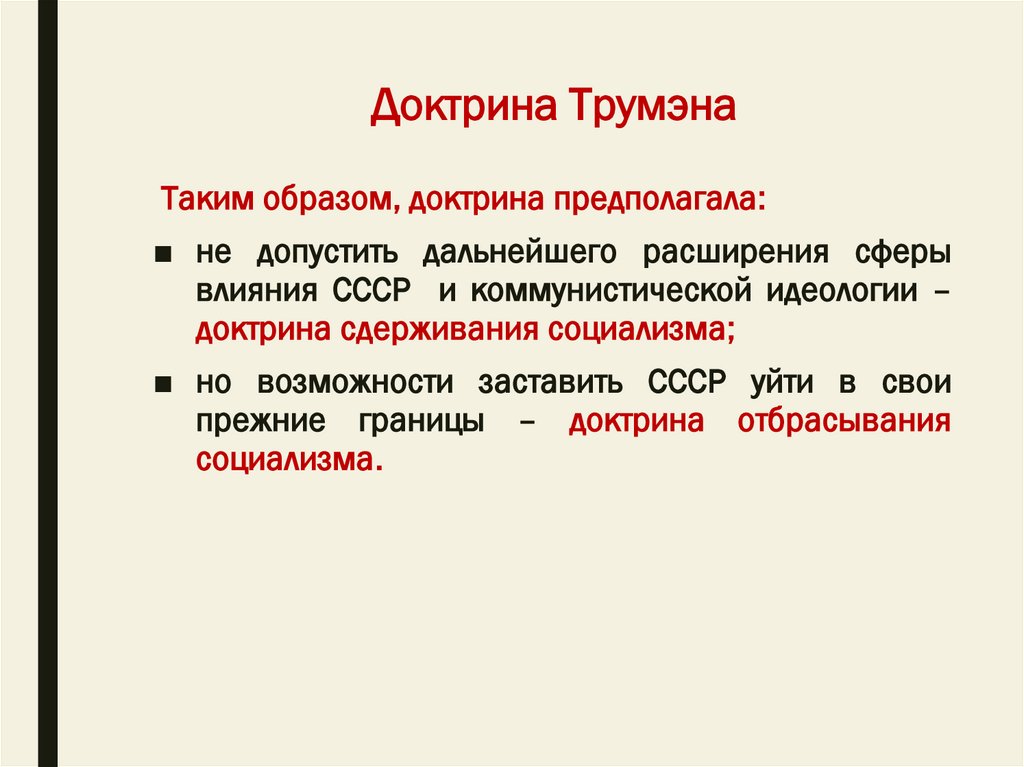 Доктрина Трумэна

Таким образом, доктрина предполагала:

■ не допустить дальнейшего расширения сферы влияния СССР и коммунистической идеологии – доктрина сдерживания социализма;

■ но возможности заставить СССР уйти в свои прежние границы – доктрина отбрасывания социализма.